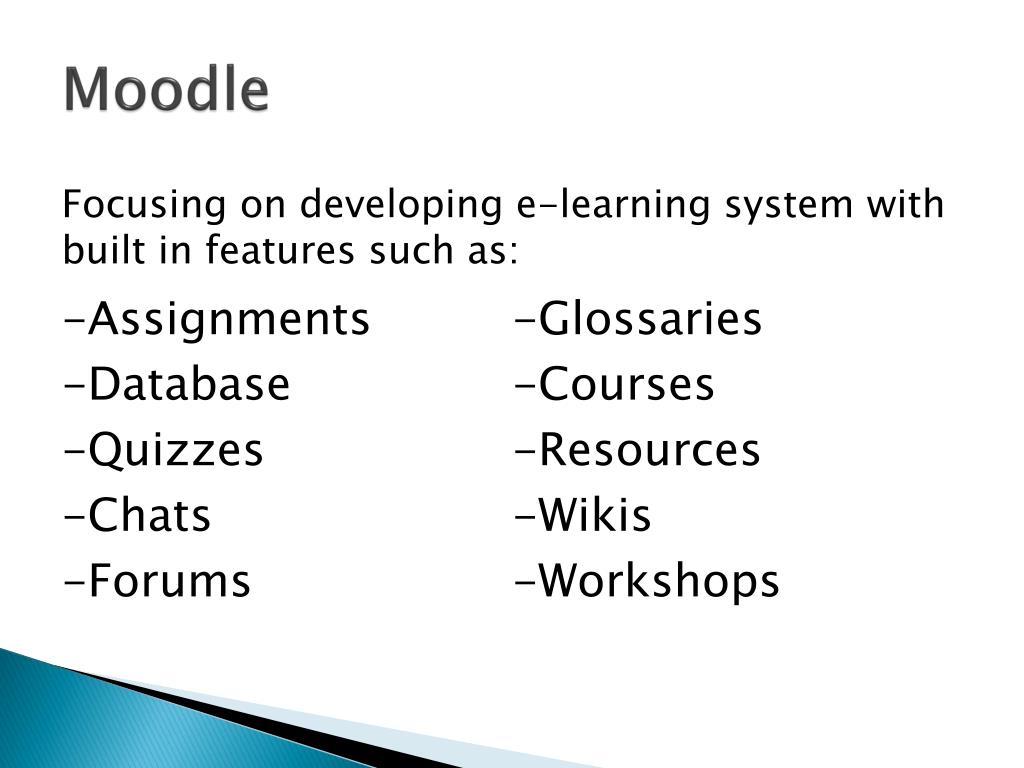 Moodle

Focusing on developing e-learning system with built in features such as:

-Assignments
-Database
-Quizzes
-Chats
-Forums

-Glossaries
-Courses
-Resources
-Wikis
-Workshops